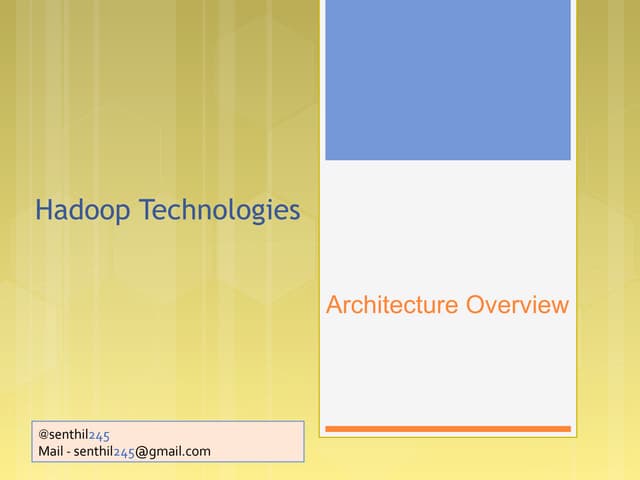 Hadoop Technologies

Architecture Overview

@senthil245
Mail - senthil245@gmail.com